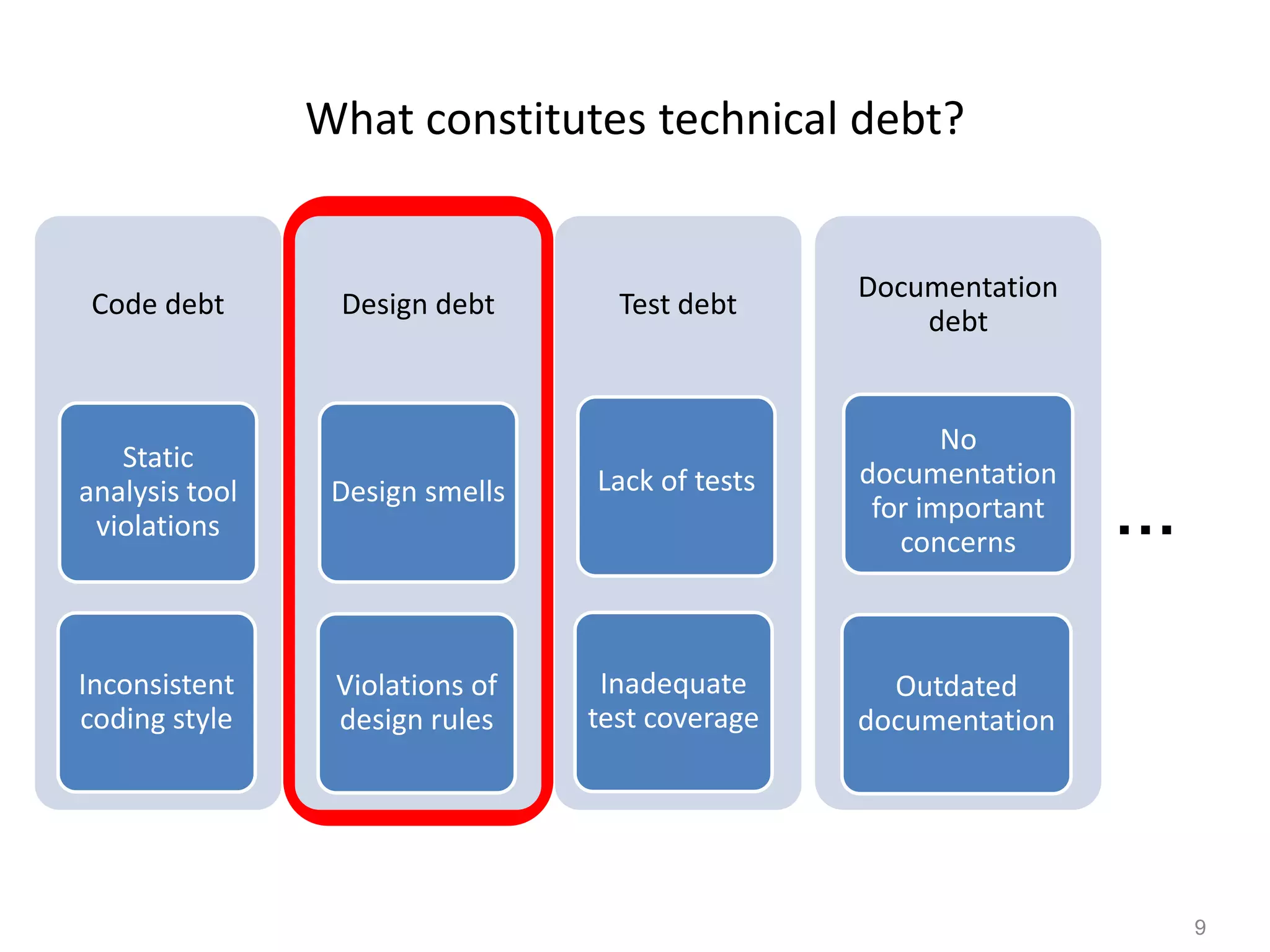 What constitutes technical debt?

Code debt

Static analysis tool violations

Inconsistent coding style

Design debt

Design smells

Violations of design rules

Test debt

Lack of tests

Inadequate test coverage

Documentation debt

No documentation for important concerns

Outdated documentation

...

9